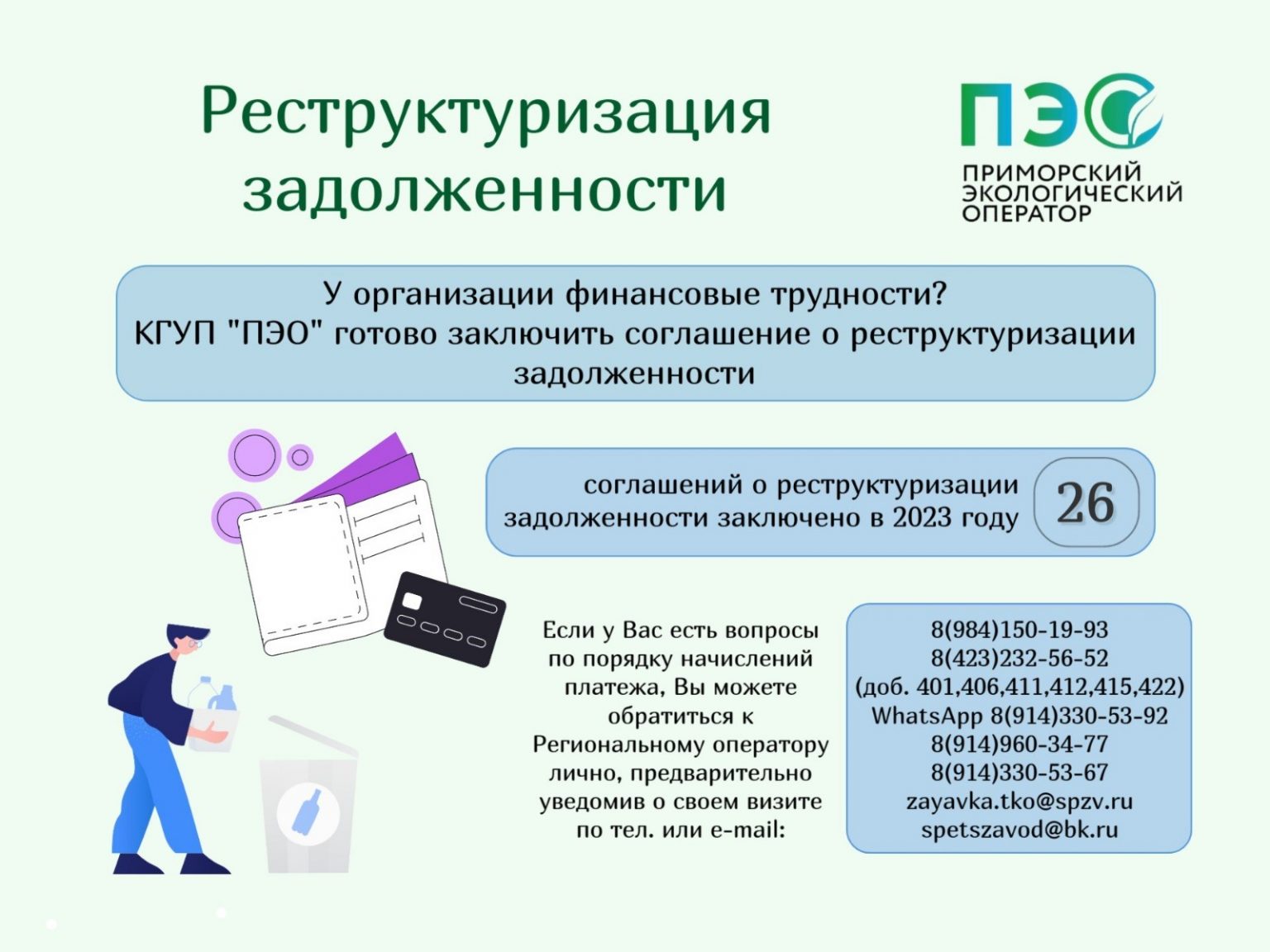 Реструктуризация задолженности

ПЭО
ПРИМОРСКИЙ ЭКОЛОГИЧЕСКИЙ ОПЕРАТОР

У организации финансовые трудности?
КГУП "ПЭО" готово заключить соглашение о реструктуризации задолженности

соглашений о реструктуризации задолженности заключено в 2023 году

26

Если у Вас есть вопросы по порядку начислений платежа, Вы можете обратиться к Региональному оператору лично, предварительно уведомив о своем визите по тел. или e-mail:

8(984)150-19-93
8(423)232-56-52
(доб. 401,406,411,412,415,422)
WhatsApp 8(914)330-53-92
8(914)960-34-77
8(914)330-53-67
zayavka.tko@spzv.ru
spetszavod@bk.ru